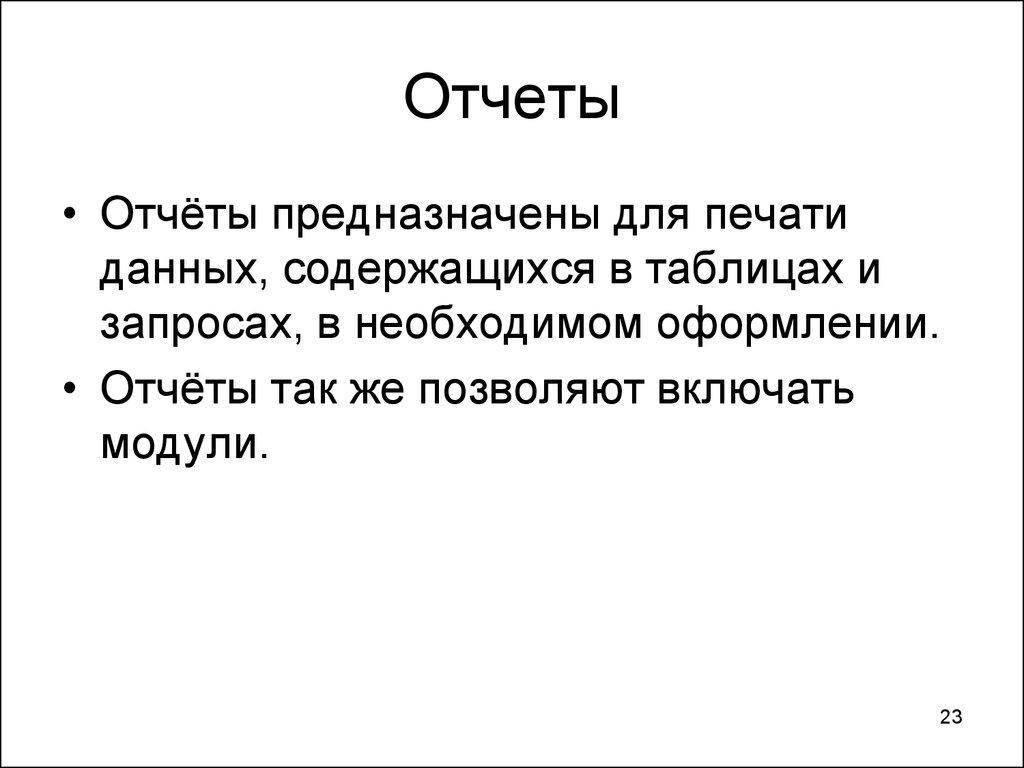 Отчеты

• Отчёты предназначены для печати данных, содержащихся в таблицах и запросах, в необходимом оформлении.
• Отчёты так же позволяют включать модули.

23